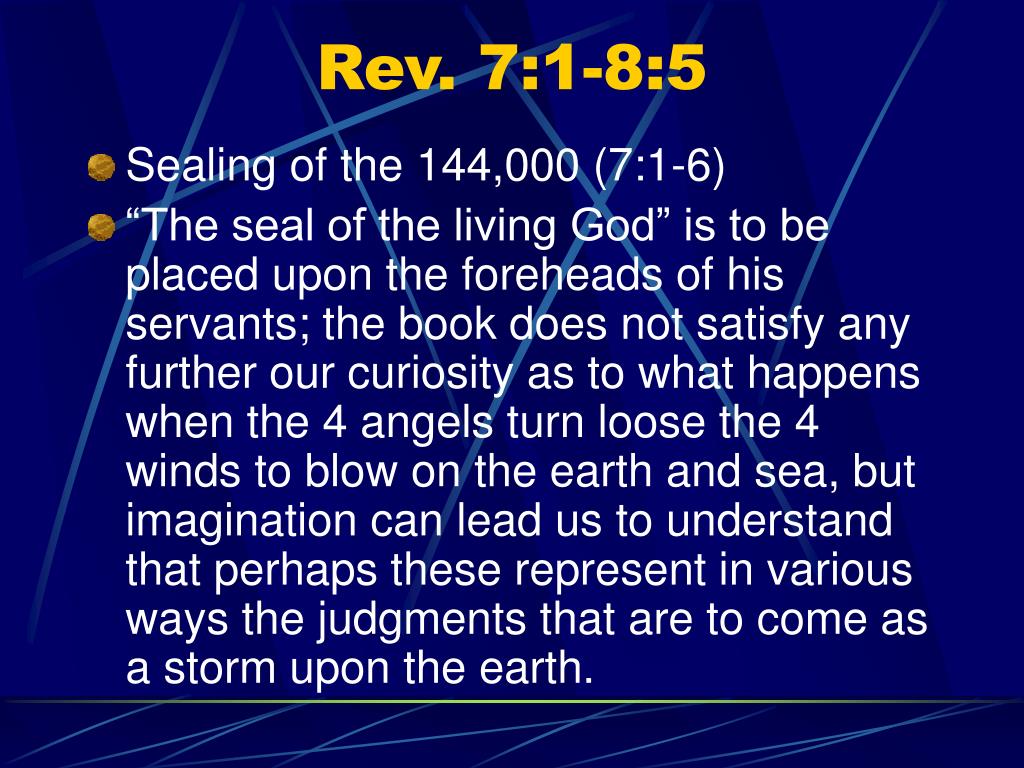 Rev. 7:1-8:5

Sealing of the 144,000 (7:1-6)

“The seal of the living God” is to be placed upon the foreheads of his servants; the book does not satisfy any further our curiosity as to what happens when the 4 angels turn loose the 4 winds to blow on the earth and sea, but imagination can lead us to understand that perhaps these represent in various ways the judgments that are to come as a storm upon the earth.